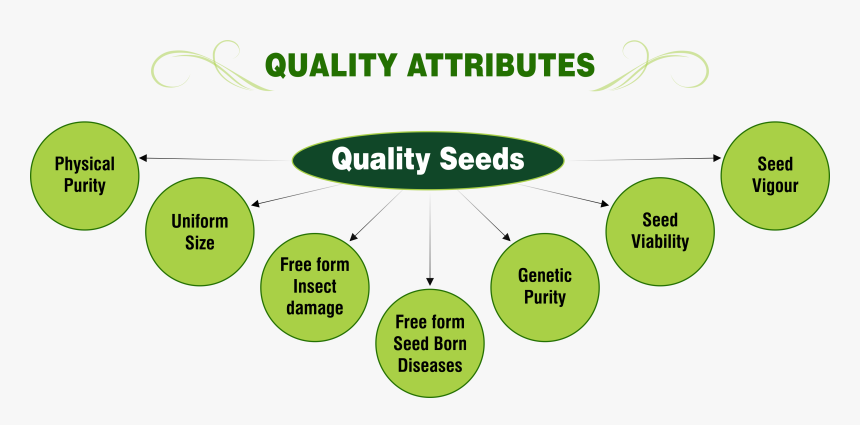 QUALITY ATTRIBUTES

Quality Seeds

Physical Purity

Uniform Size

Free form Insect damage

Free form Seed Born Diseases

Genetic Purity

Seed Viability

Seed Vigour